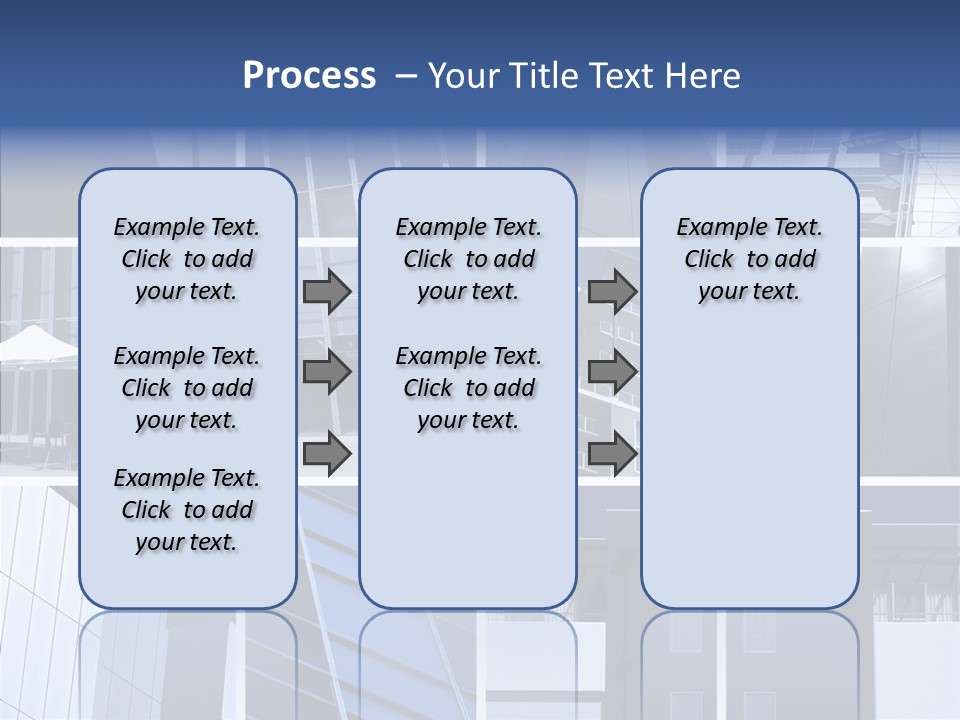 Process – Your Title Text Here

Example Text. Click to add your text.

Example Text. Click to add your text.

Example Text. Click to add your text.

Example Text. Click to add your text.

Example Text. Click to add your text.

Example Text. Click to add your text.